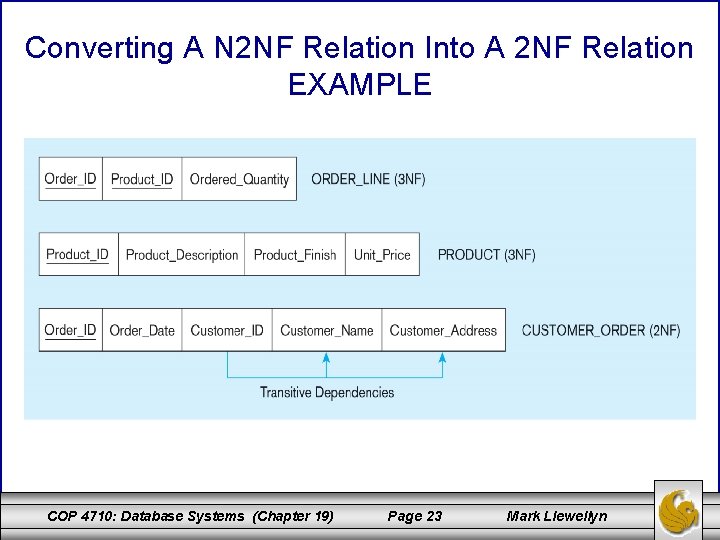 Converting A N2NF Relation Into A 2NF Relation EXAMPLE

| Order_ID | Product_ID | Ordered_Quantity |
|---|---|---|

ORDER_LINE (3NF)

| Product_ID | Product_Description | Product_Finish | Unit_Price |
|---|---|---|---|

PRODUCT (3NF)

| Order_ID | Order_Date | Customer_ID | Customer_Name | Customer_Address |
|---|---|---|---|---|

CUSTOMER_ORDER (2NF)

Transitive Dependencies

COP 4710: Database Systems (Chapter 19) Page 23 Mark Llewellyn